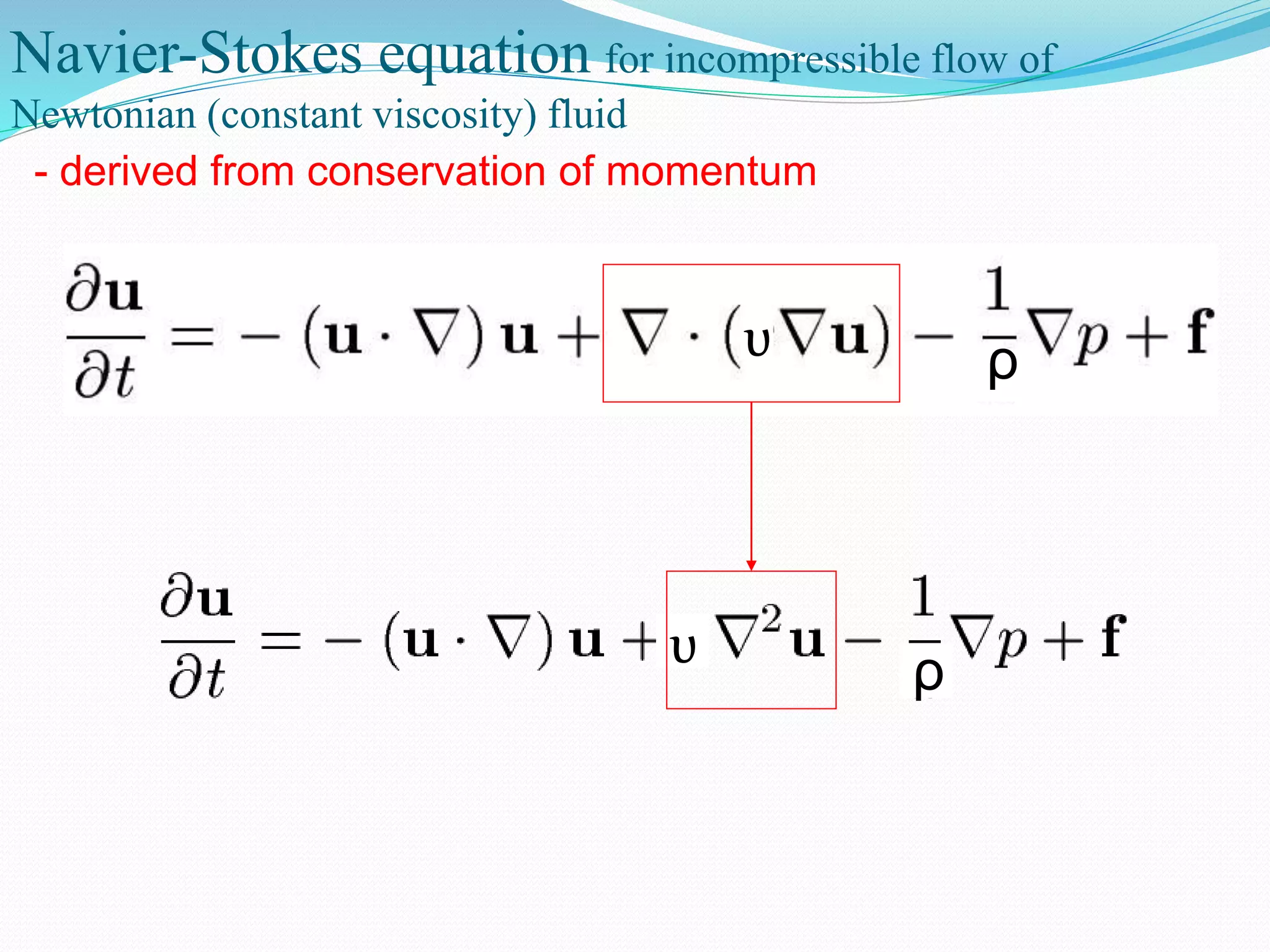 Navier-Stokes equation for incompressible flow of Newtonian (constant viscosity) fluid

- derived from conservation of momentum

$\frac{\partial \mathbf{u}}{\partial t} = -(\mathbf{u} \cdot \nabla)\mathbf{u} + \nabla \cdot (\upsilon \nabla \mathbf{u}) - \frac{1}{\rho}\nabla p + \mathbf{f}$

$\frac{\partial \mathbf{u}}{\partial t} = -(\mathbf{u} \cdot \nabla)\mathbf{u} + \upsilon \nabla^2 \mathbf{u} - \frac{1}{\rho}\nabla p + \mathbf{f}$